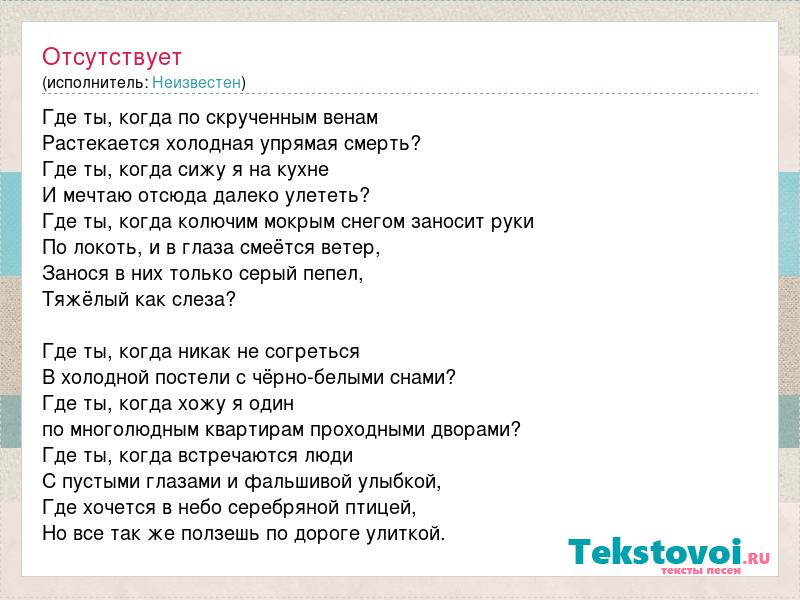 Отсутствует
(исполнитель: Неизвестен)

Где ты, когда по скрученным венам
Растекается холодная упрямая смерть?
Где ты, когда сижу я на кухне
И мечтаю отсюда далеко улететь?
Где ты, когда колючим мокрым снегом заносит руки
По локоть, и в глаза смеётся ветер,
Занося в них только серый пепел,
Тяжёлый как слеза?

Где ты, когда никак не согреться
В холодной постели с чёрно-белыми снами?
Где ты, когда хожу я один
по многолюдным квартирам проходными дворами?
Где ты, когда встречаются люди
С пустыми глазами и фальшивой улыбкой,
Где хочется в небо серебряной птицей,
Но все так же ползешь по дороге улиткой.

Tekstovoi.RU
тексты песен